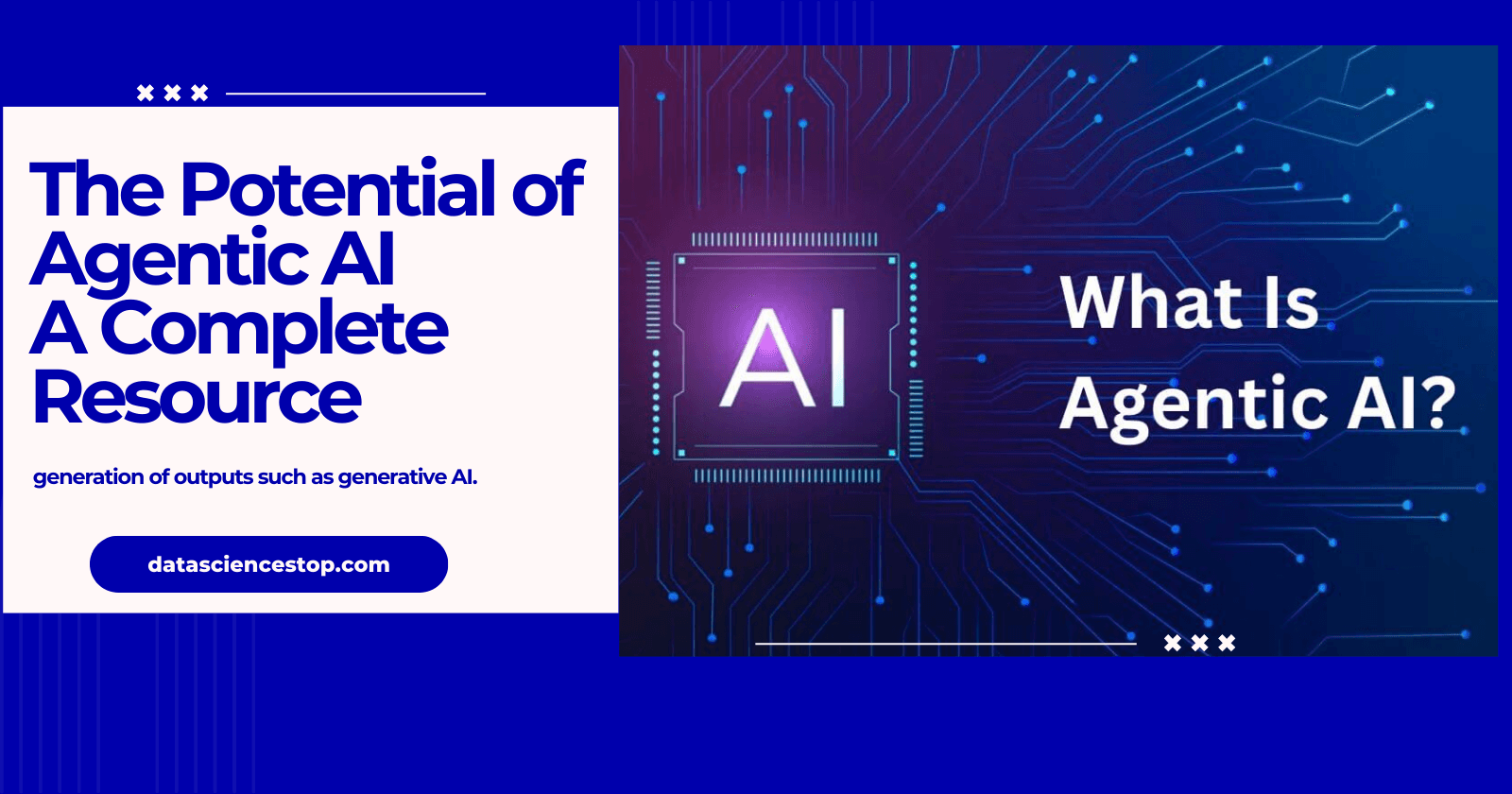 The Potential of Agentic AI A Complete Resource

generation of outputs such as generative AI.

datasciencestop.com

AI

What Is Agentic AI?